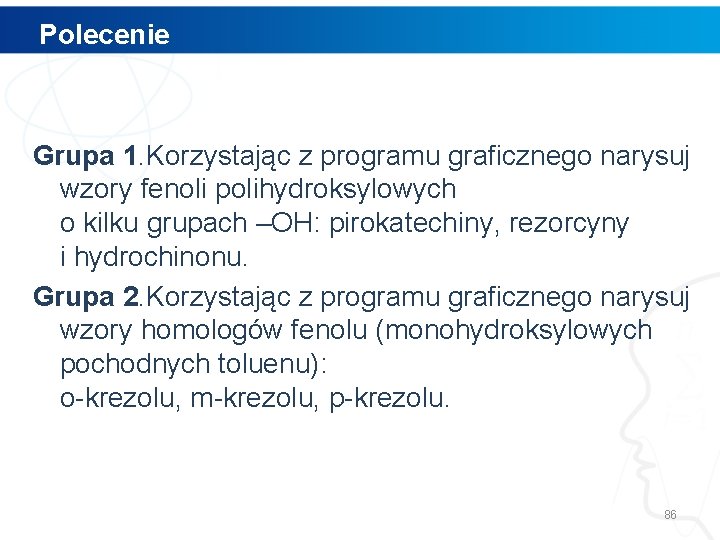 Polecenie

Grupa 1.Korzystając z programu graficznego narysuj wzory fenoli polihydroksylowych o kilku grupach –OH: pirokatechiny, rezorcyny i hydrochinonu.

Grupa 2.Korzystając z programu graficznego narysuj wzory homologów fenolu (monohydroksylowych pochodnych toluenu): o-krezolu, m-krezolu, p-krezolu.

86